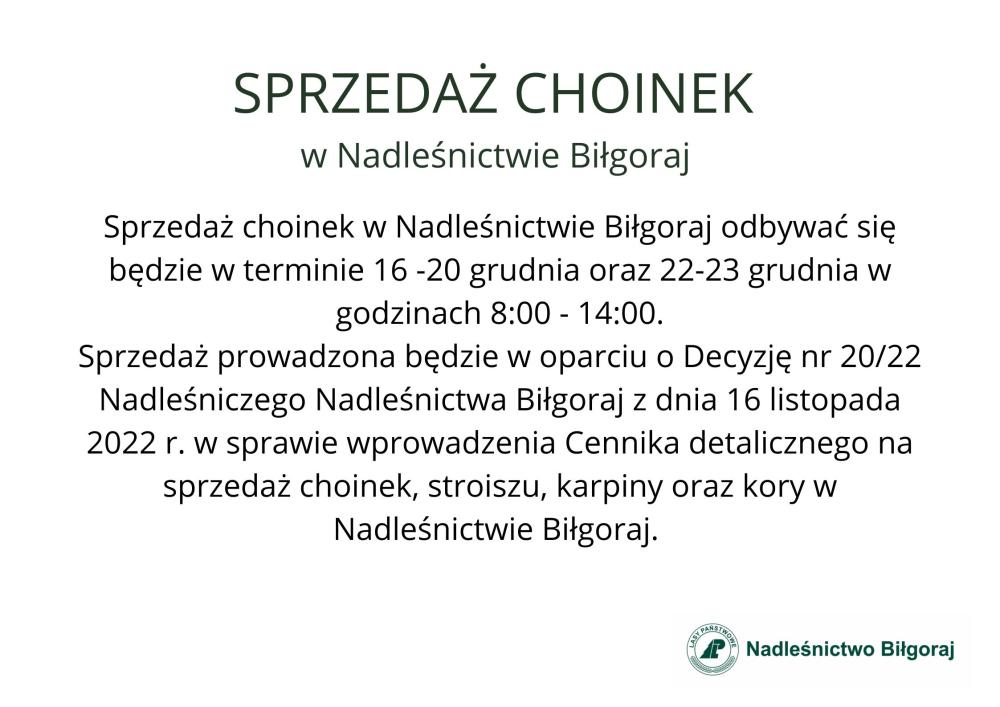 SPRZEDAŻ CHOINEK
w Nadleśnictwie Biłgoraj

Sprzedaż choinek w Nadleśnictwie Biłgoraj odbywać się będzie w terminie 16 -20 grudnia oraz 22-23 grudnia w godzinach 8:00 - 14:00.
Sprzedaż prowadzona będzie w oparciu o Decyzję nr 20/22 Nadleśniczego Nadleśnictwa Biłgoraj z dnia 16 listopada 2022 r. w sprawie wprowadzenia Cennika detalicznego na sprzedaż choinek, stroiszu, karpiny oraz kory w Nadleśnictwie Biłgoraj.

LASY PAŃSTWOWE
Nadleśnictwo Biłgoraj